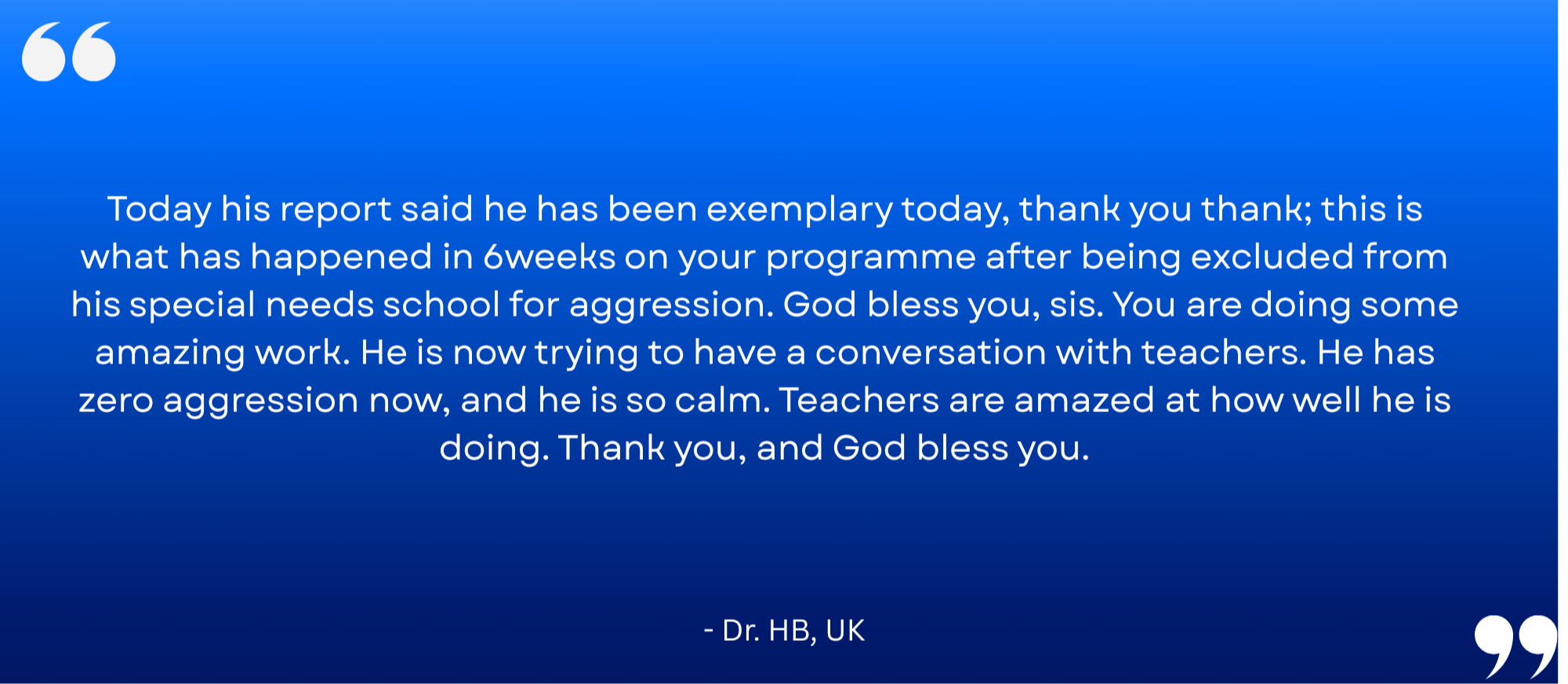 “

Today his report said he has been exemplary today, thank you thank; this is what has happened in 6weeks on your programme after being excluded from his special needs school for aggression. God bless you, sis. You are doing some amazing work. He is now trying to have a conversation with teachers. He has zero aggression now, and he is so calm. Teachers are amazed at how well he is doing. Thank you, and God bless you.

- Dr. HB, UK

”